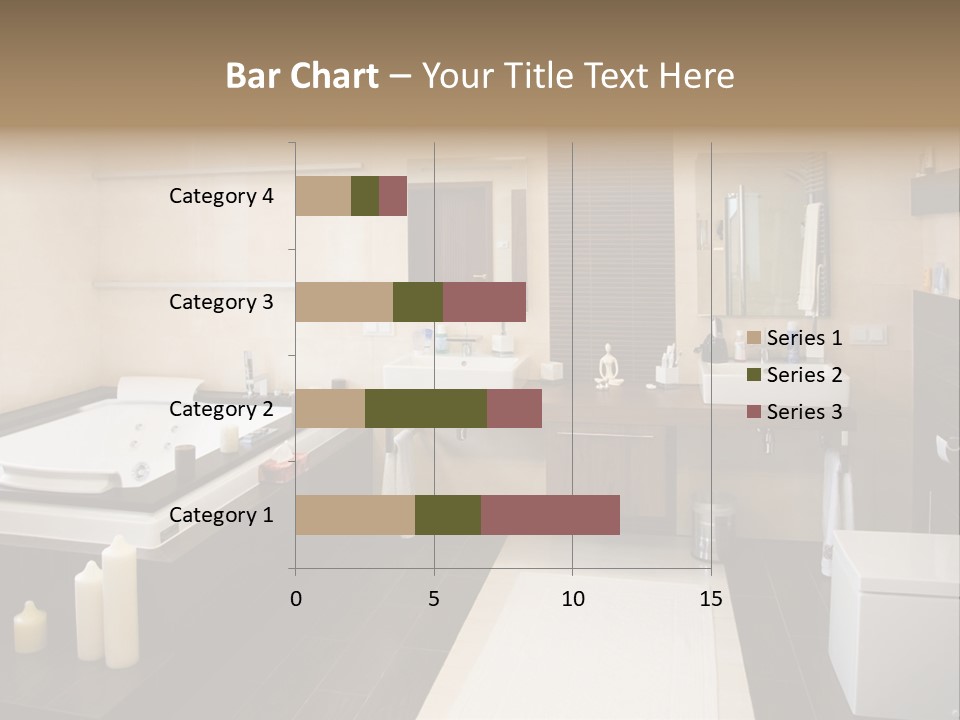 Bar Chart – Your Title Text Here

Category 4
Category 3
Category 2
Category 1

0
5
10
15

Series 1
Series 2
Series 3